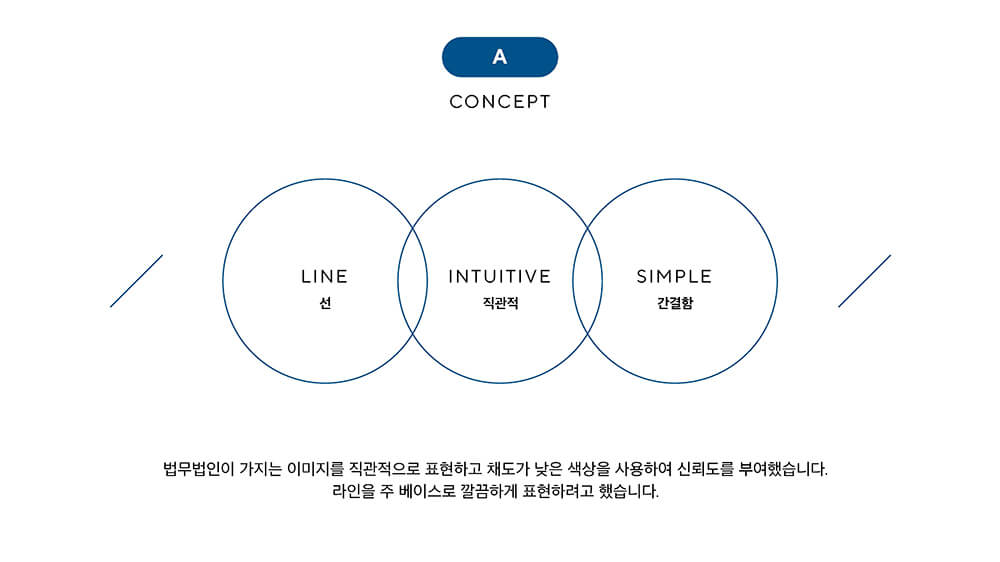 A

CONCEPT

LINE
선

INTUITIVE
직관적

SIMPLE
간결함

법무법인이 가지는 이미지를 직관적으로 표현하고 채도가 낮은 색상을 사용하여 신뢰도를 부여했습니다.
라인을 주 베이스로 깔끔하게 표현하려고 했습니다.